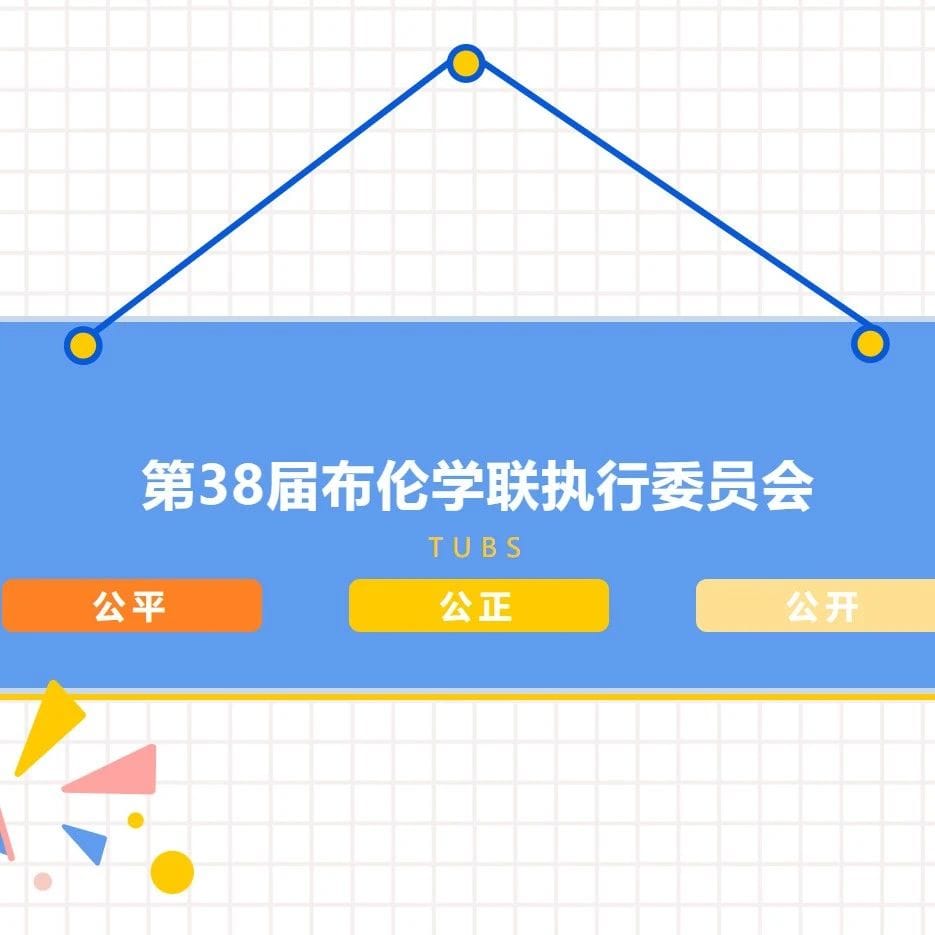 第38届布伦学联执行委员会

TUBS

公平

公正

公开